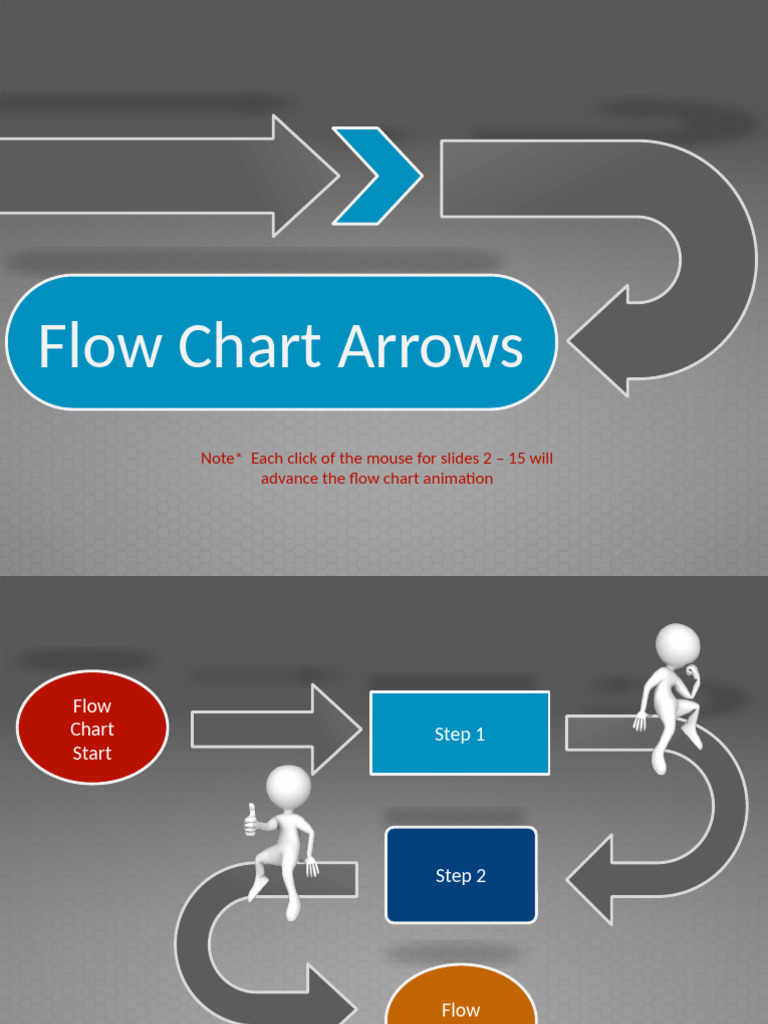 Flow Chart Arrows

Note* Each click of the mouse for slides 2 – 15 will advance the flow chart animation

Flow Chart Start

Step 1

Step 2

Flow